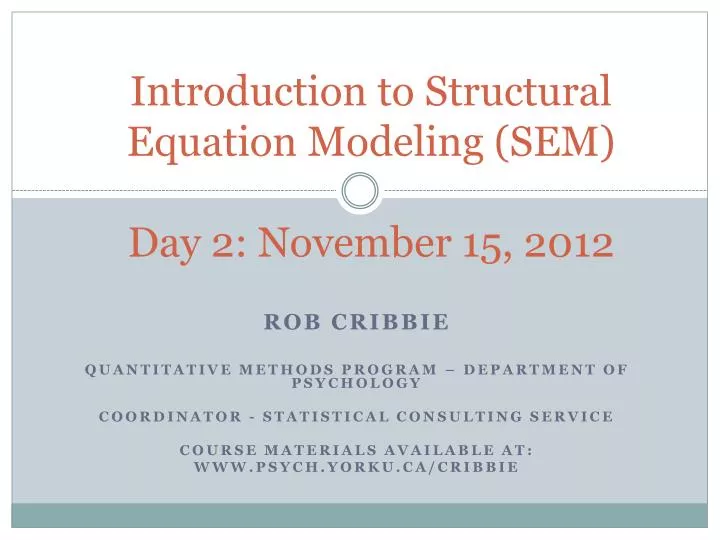 Introduction to Structural Equation Modeling (SEM)

Day 2: November 15, 2012

ROB CRIBBIE

QUANTITATIVE METHODS PROGRAM – DEPARTMENT OF PSYCHOLOGY

COORDINATOR - STATISTICAL CONSULTING SERVICE

COURSE MATERIALS AVAILABLE AT: WWW.PSYCH.YORKU.CA/CRIBBIE